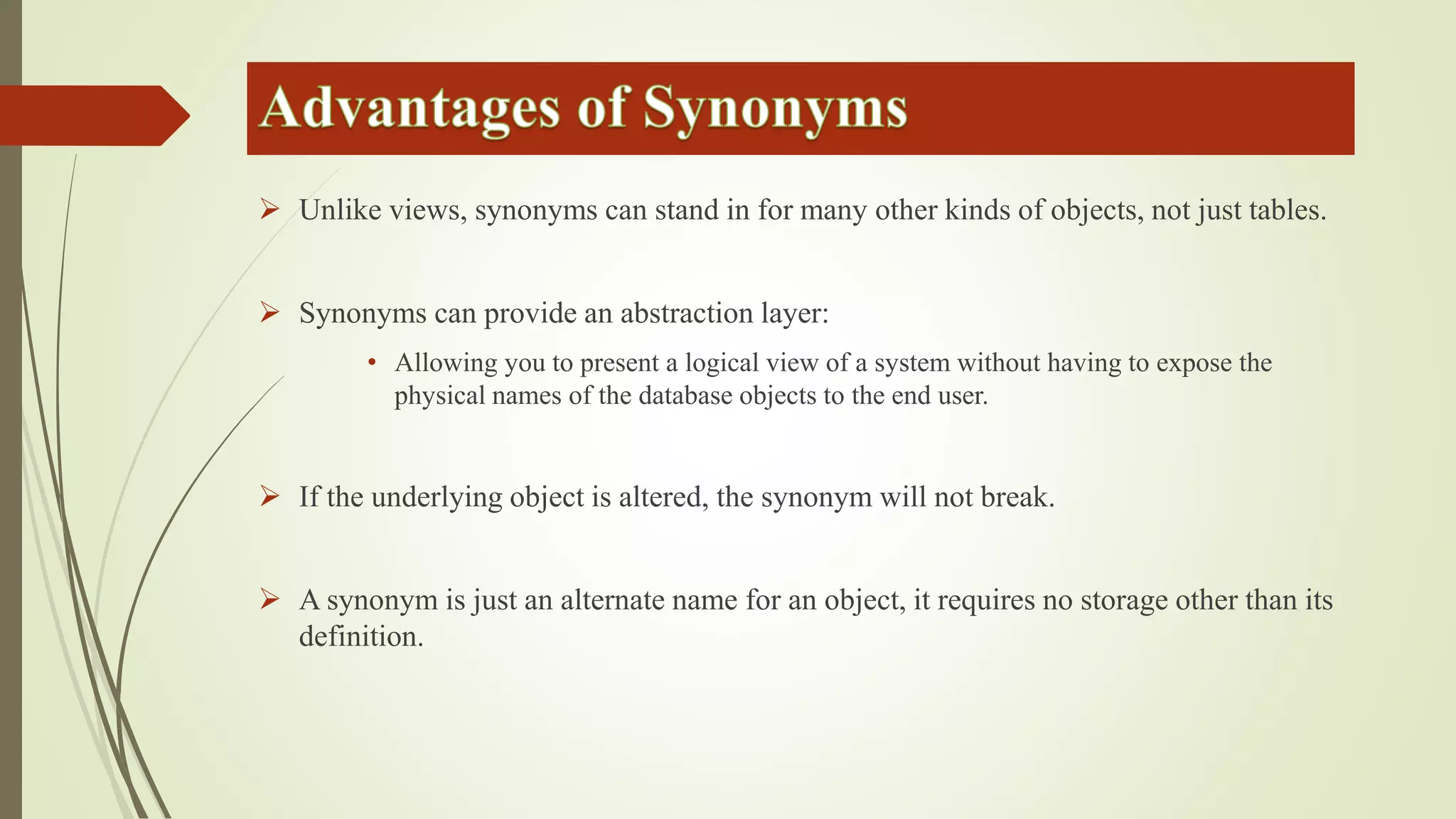 Advantages of Synonyms

➢ Unlike views, synonyms can stand in for many other kinds of objects, not just tables.

➢ Synonyms can provide an abstraction layer:

• Allowing you to present a logical view of a system without having to expose the physical names of the database objects to the end user.

➢ If the underlying object is altered, the synonym will not break.

➢ A synonym is just an alternate name for an object, it requires no storage other than its definition.